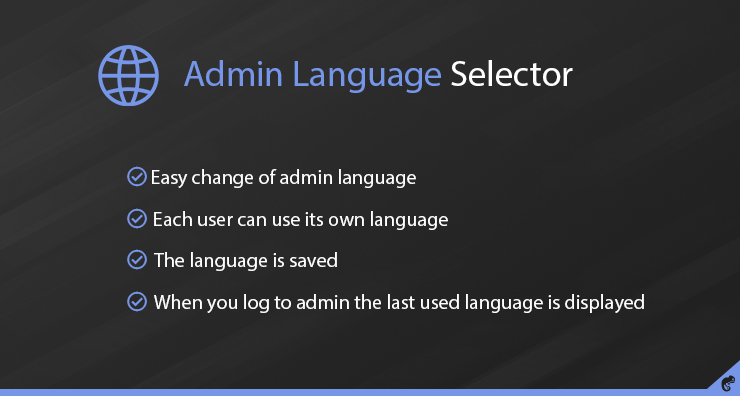 Admin Language Selector

Easy change of admin language

Each user can use its own language

The language is saved

When you log to admin the last used language is displayed